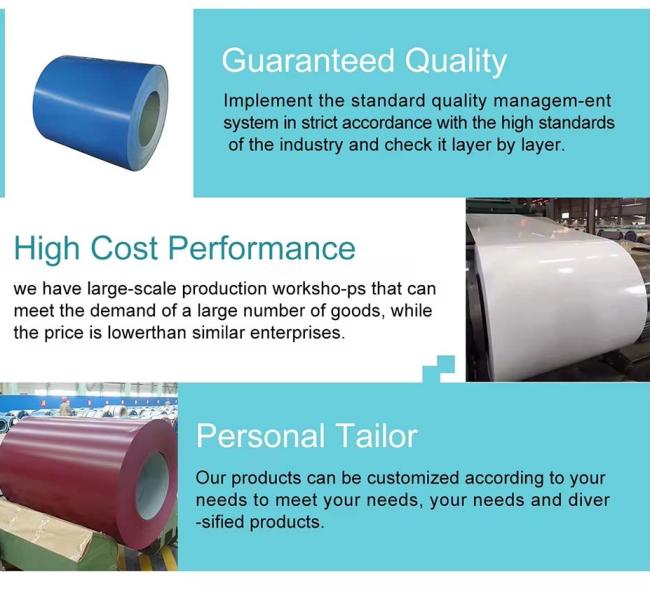 Guaranteed Quality

Implement the standard quality managem-ent system in strict accordance with the high standards of the industry and check it layer by layer.

High Cost Performance

we have large-scale production worksho-ps that can meet the demand of a large number of goods, while the price is lowerthan similar enterprises.

Personal Tailor

Our products can be customized according to your needs to meet your needs, your needs and diver -sified products.